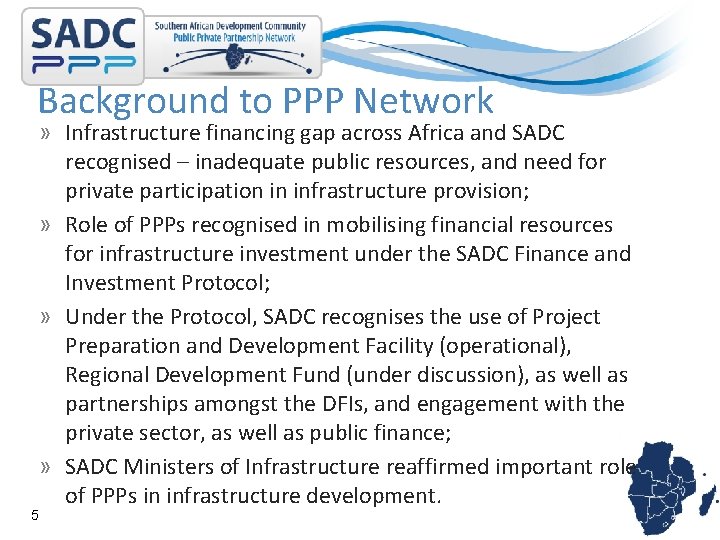 SADC PPP

Southern African Development Community
Public Private Partnership Network

Background to PPP Network

» Infrastructure financing gap across Africa and SADC recognised – inadequate public resources, and need for private participation in infrastructure provision;

» Role of PPPs recognised in mobilising financial resources for infrastructure investment under the SADC Finance and Investment Protocol;

» Under the Protocol, SADC recognises the use of Project Preparation and Development Facility (operational), Regional Development Fund (under discussion), as well as partnerships amongst the DFIs, and engagement with the private sector, as well as public finance;

» SADC Ministers of Infrastructure reaffirmed important role of PPPs in infrastructure development.

5